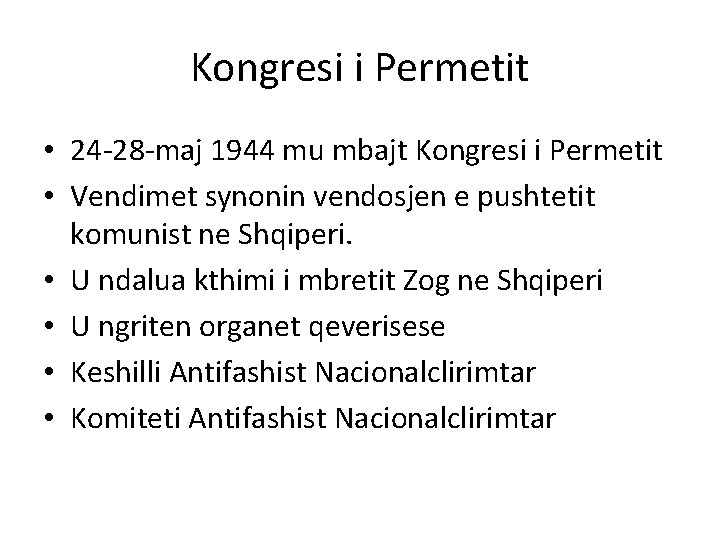 Kongresi i Permetit

• 24-28-maj 1944 mu mbajt Kongresi i Permetit
• Vendimet synonin vendosjen e pushtetit komunist ne Shqiperi.
• U ndalua kthimi i mbretit Zog ne Shqiperi
• U ngriten organet qeverisese
• Keshilli Antifashist Nacionalclirimtar
• Komiteti Antifashist Nacionalclirimtar